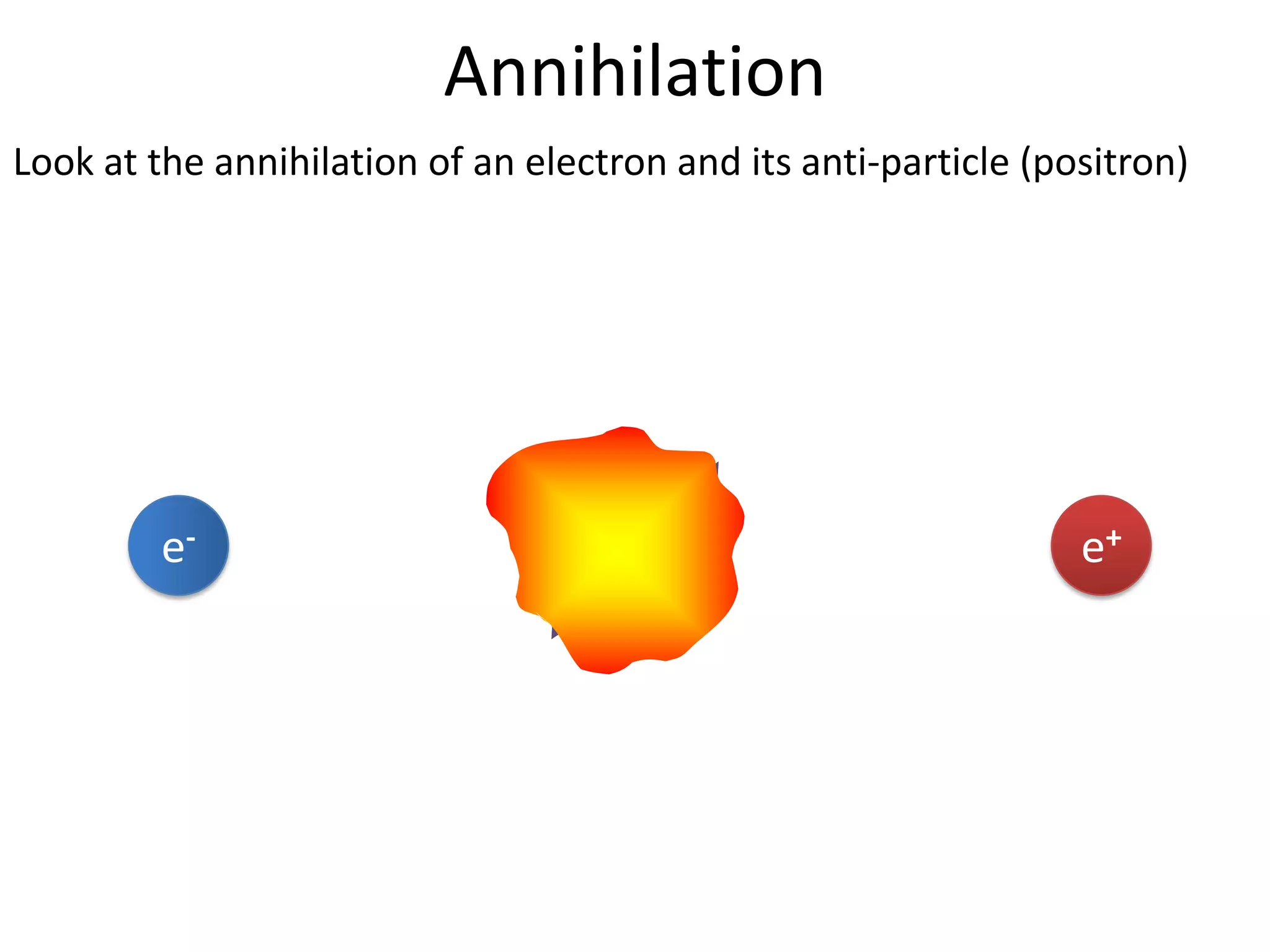 Annihilation

Look at the annihilation of an electron and its anti-particle (positron)

$e^-$

$e^+$